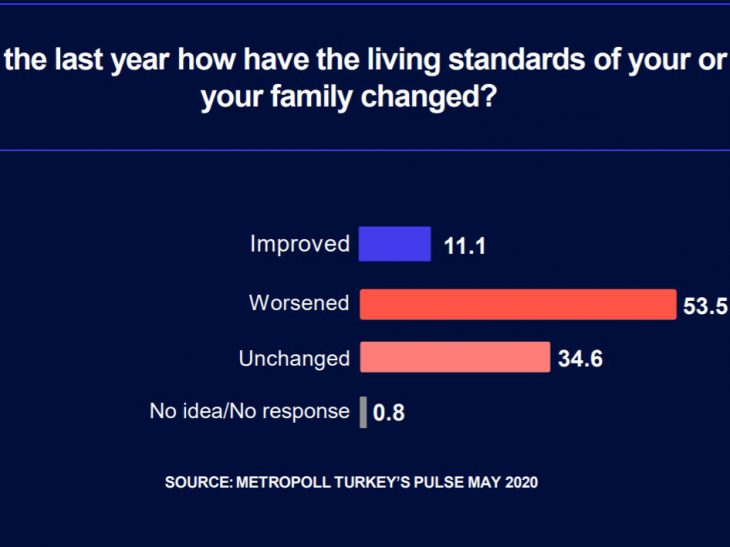 the last year how have the living standards of your or your family changed?

Improved 11.1

Worsened 53.5

Unchanged 34.6

No idea/No response 0.8

SOURCE: METROPOLL TURKEY'S PULSE MAY 2020